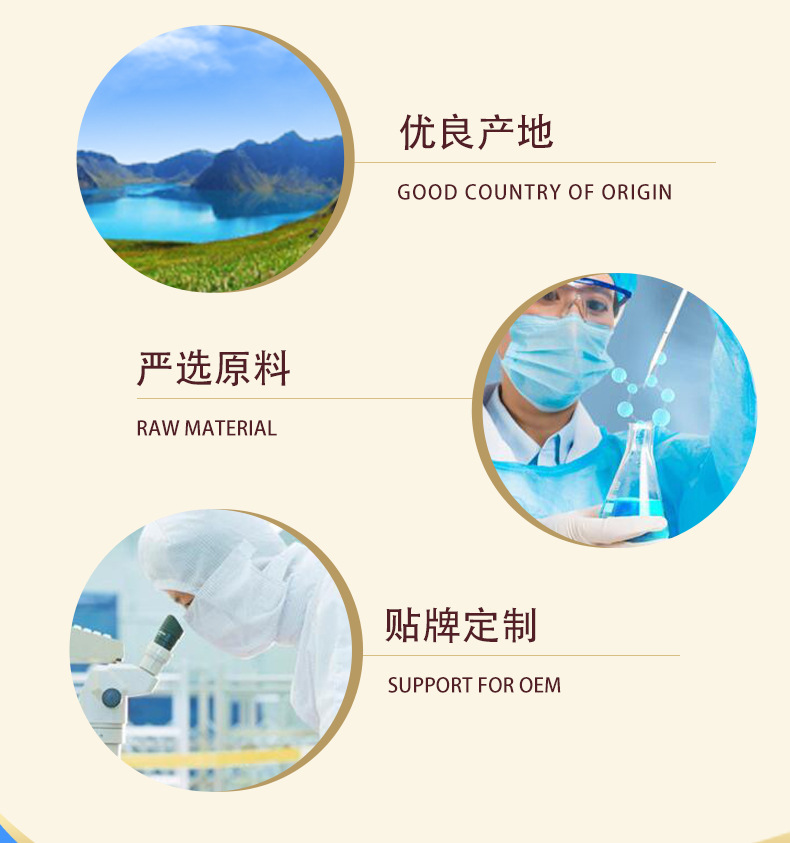 优良产地

GOOD COUNTRY OF ORIGIN

严选原料

RAW MATERIAL

贴牌定制

SUPPORT FOR OEM